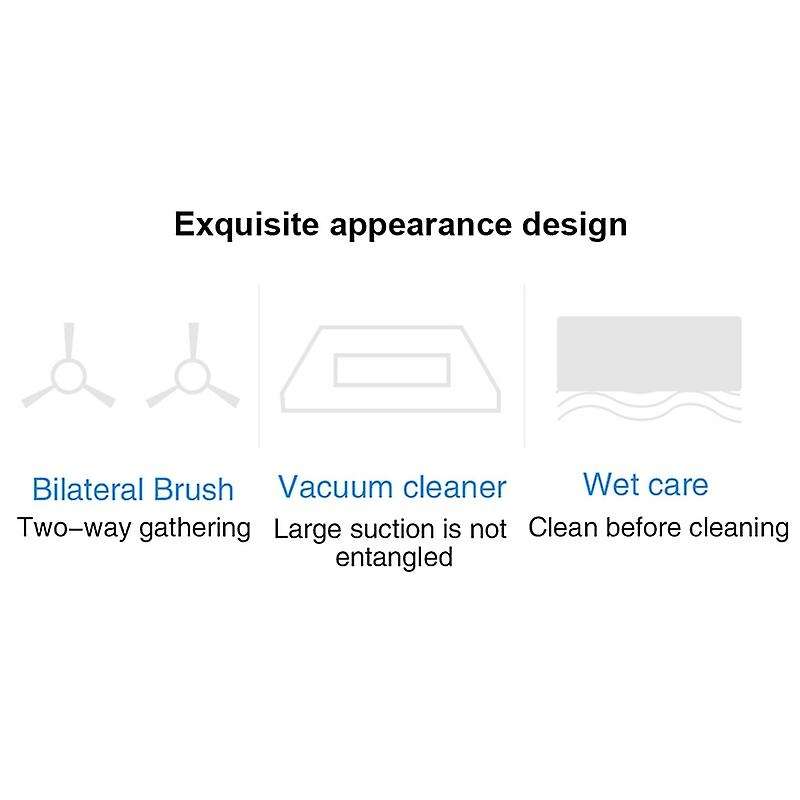 Exquisite appearance design

Bilateral Brush
Two–way gathering

Vacuum cleaner
Large suction is not entangled

Wet care
Clean before cleaning